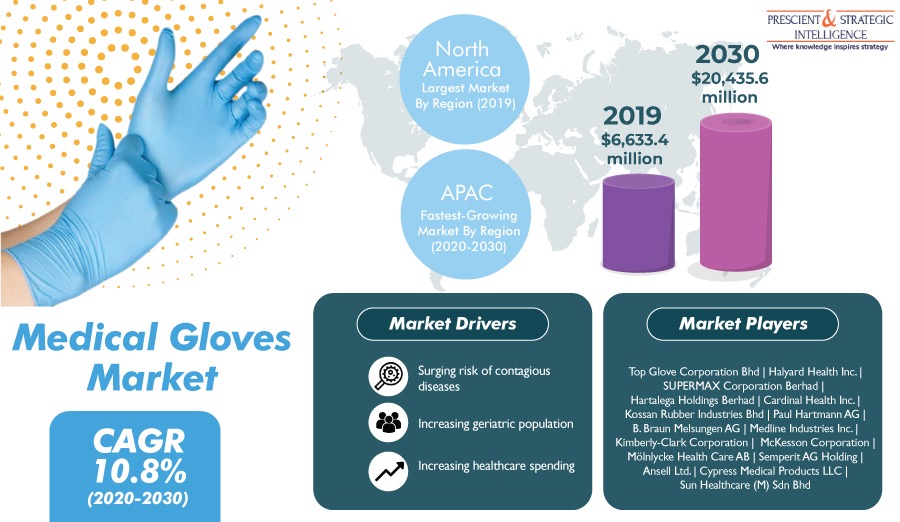 PRESCIENT & STRATEGIC INTELLIGENCE
Where knowledge inspires strategy

North America
Largest Market By Region (2019)

APAC
Fastest-Growing Market By Region (2020-2030)

2019
$6,633.4 million

2030
$20,435.6 million

Medical Gloves Market

CAGR
10.8%
(2020-2030)

Market Drivers

Surging risk of contagious diseases

Increasing geriatric population

Increasing healthcare spending

Market Players

Top Glove Corporation Bhd | Halyard Health Inc. | SUPERMAX Corporation Berhad | Hartalega Holdings Berhad | Cardinal Health Inc. | Kossan Rubber Industries Bhd | Paul Hartmann AG | B. Braun Melsungen AG | Medline Industries Inc. | Kimberly-Clark Corporation | McKesson Corporation | Mölnlycke Health Care AB | Semperit AG Holding | Ansell Ltd. | Cypress Medical Products LLC | Sun Healthcare (M) Sdn Bhd